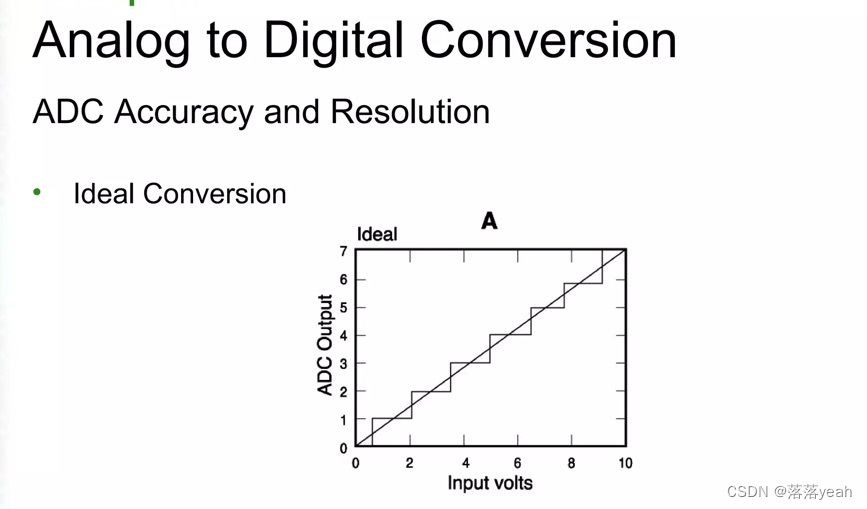 Analog to Digital Conversion

ADC Accuracy and Resolution

• Ideal Conversion

A

Ideal

ADC Output

7
6
5
4
3
2
1
0

0 2 4 6 8 10

Input volts

CSDN @落落yeah